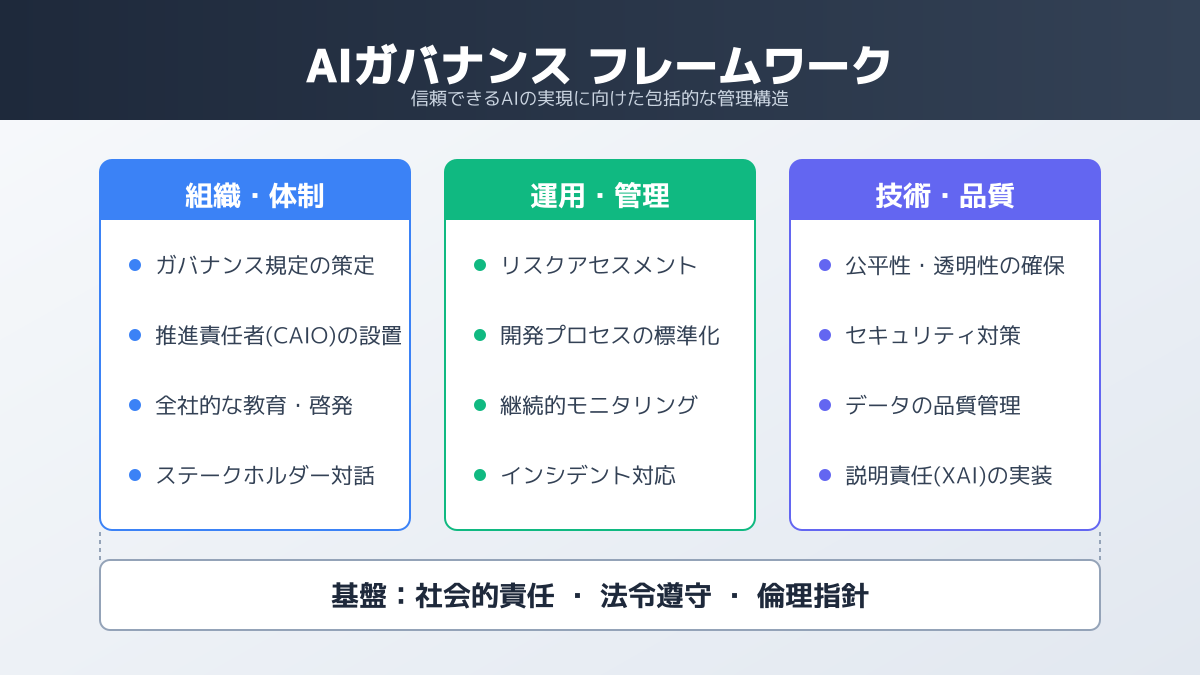 AIガバナンス フレームワーク
信頼できるAIの実現に向けた包括的な管理構造

組織・体制
- ガバナンス規定の策定
- 推進責任者(CAIO)の設置
- 全社的な教育・啓発
- ステークホルダー対話

運用・管理
- リスクアセスメント
- 開発プロセスの標準化
- 継続的モニタリング
- インシデント対応

技術・品質
- 公平性・透明性の確保
- セキュリティ対策
- データの品質管理
- 説明責任(XAI)の実装

基盤：社会的責任 ・ 法令遵守 ・ 倫理指針